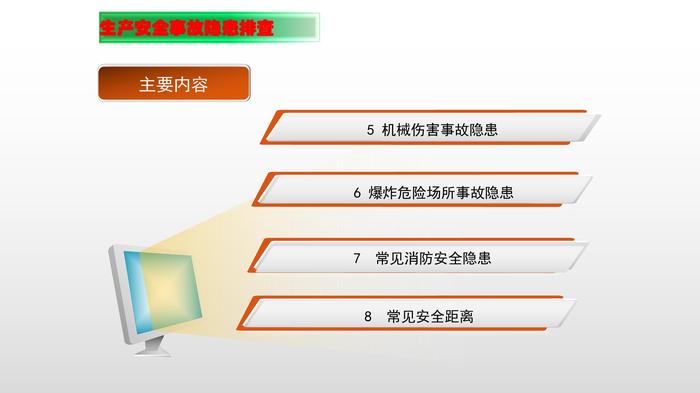 生产安全事故隐患排查

主要内容

5 机械伤害事故隐患

6 爆炸危险场所事故隐患

7 常见消防安全隐患

8 常见安全距离